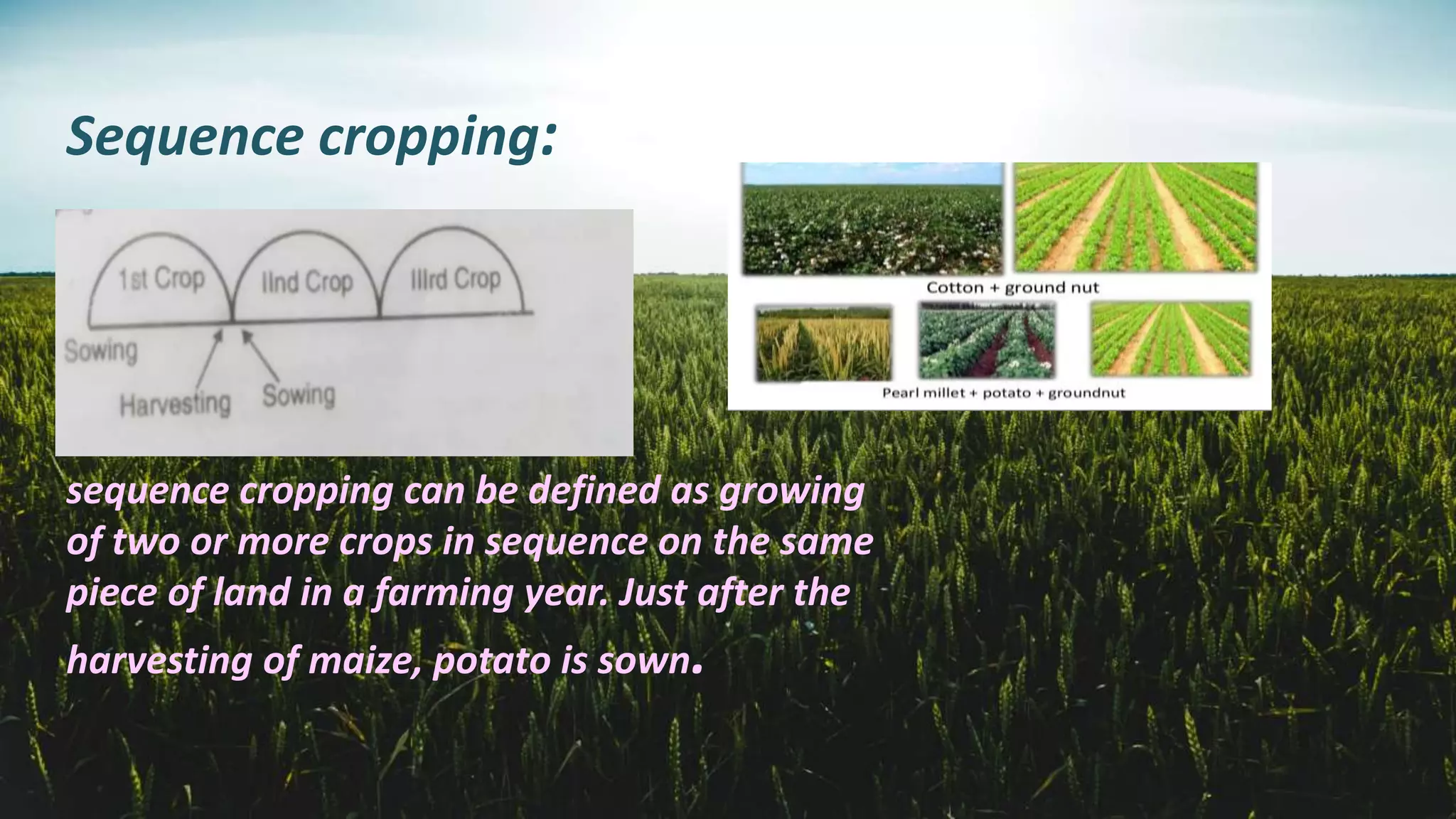 Sequence cropping:

1st Crop IInd Crop IIIrd Crop

Sowing

Harvesting Sowing

Cotton + ground nut

Pearl millet + potato + groundnut

sequence cropping can be defined as growing of two or more crops in sequence on the same piece of land in a farming year. Just after the harvesting of maize, potato is sown.